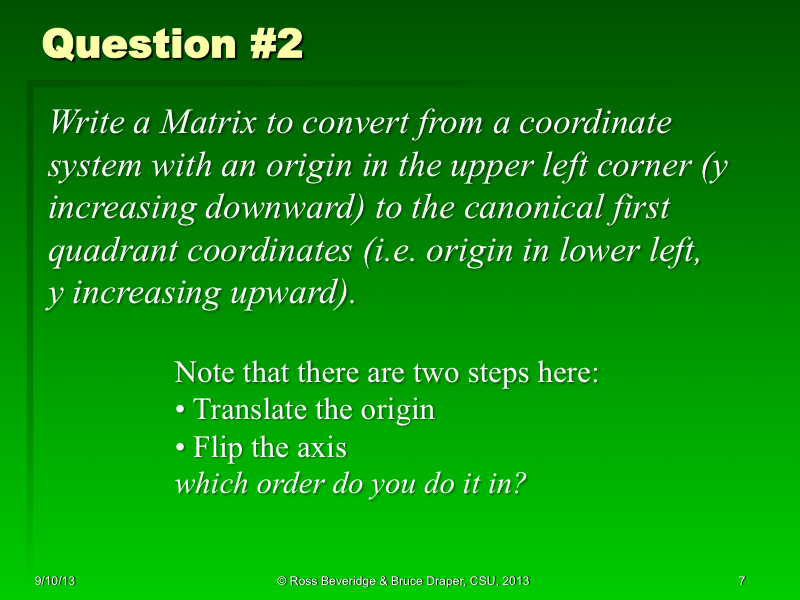 Question #2

Write a Matrix to convert from a coordinate system with an origin in the upper left corner (y increasing downward) to the canonical first quadrant coordinates (i.e. origin in lower left, y increasing upward).

Note that there are two steps here:
• Translate the origin
• Flip the axis
which order do you do it in?

9/10/13 © Ross Beveridge & Bruce Draper, CSU, 2013 7